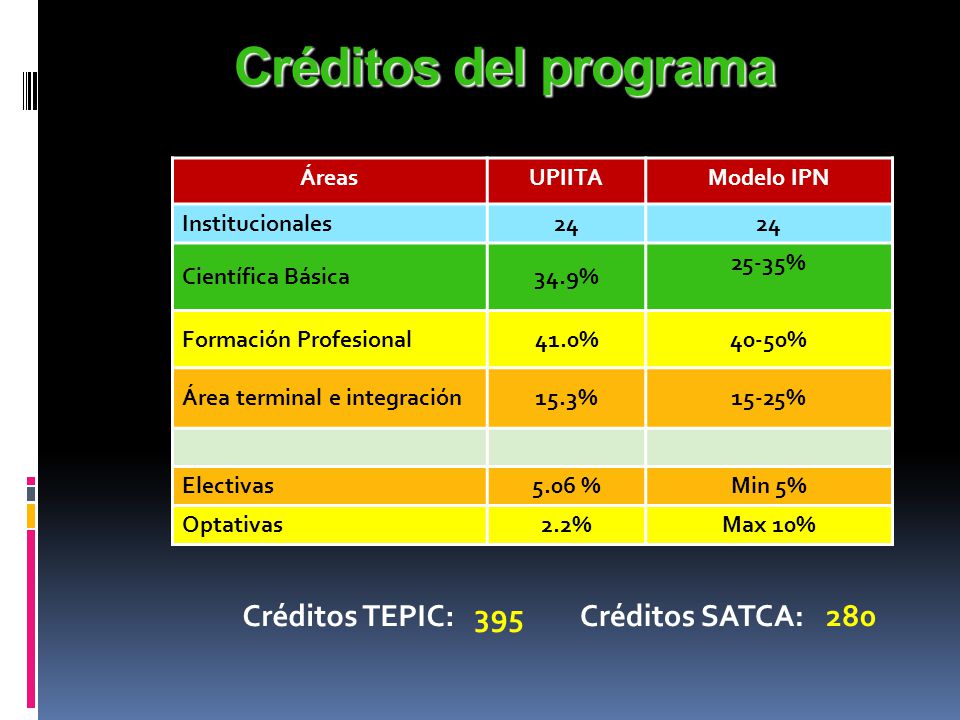 Créditos del programa

| Áreas | UPIITA | Modelo IPN |
|---|---|---|
| Institucionales | 24 | 24 |
| Científica Básica | 34.9% | 25-35% |
| Formación Profesional | 41.0% | 40-50% |
| Área terminal e integración | 15.3% | 15-25% |
| | | |
| Electivas | 5.06 % | Min 5% |
| Optativas | 2.2% | Max 10% |

Créditos TEPIC: 395 Créditos SATCA: 280